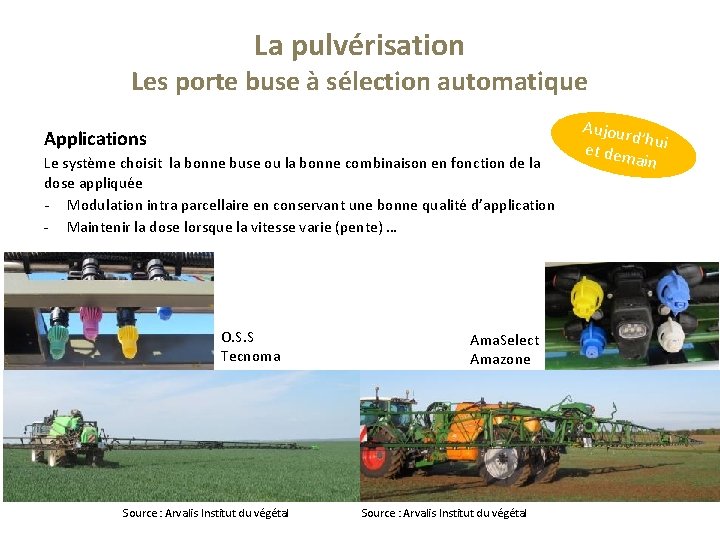 La pulvérisation
Les porte buse à sélection automatique

Aujourd'hui et demain

Applications
Le système choisit la bonne buse ou la bonne combinaison en fonction de la dose appliquée
- Modulation intra parcellaire en conservant une bonne qualité d'application
- Maintenir la dose lorsque la vitesse varie (pente) …

O.S.S
Tecnoma

AmaSelect
Amazone

Source : Arvalis Institut du végétal

Source : Arvalis Institut du végétal